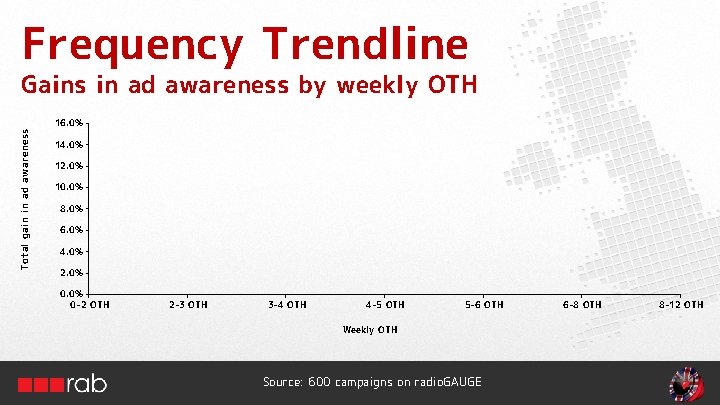 Frequency Trendline
Gains in ad awareness by weekly OTH

Total gain in ad awareness

16.0%
14.0%
12.0%
10.0%
8.0%
6.0%
4.0%
2.0%
0.0%

0-2 OTH
2-3 OTH
3-4 OTH
4-5 OTH
5-6 OTH
6-8 OTH
8-12 OTH

Weekly OTH

rab

Source: 600 campaigns on radioGAUGE